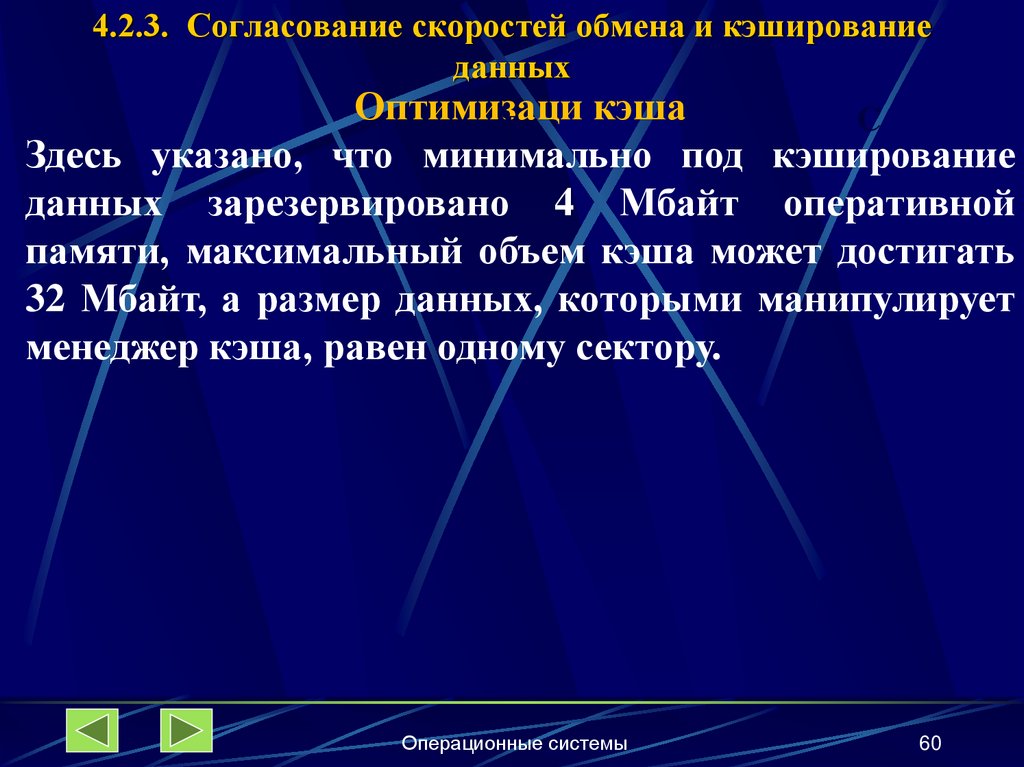 4.2.3. Согласование скоростей обмена и кэширование данных

Оптимизаци кэша

Здесь указано, что минимально под кэширование данных зарезервировано 4 Мбайт оперативной памяти, максимальный объем кэша может достигать 32 Мбайт, а размер данных, которыми манипулирует менеджер кэша, равен одному сектору.

Операционные системы

60